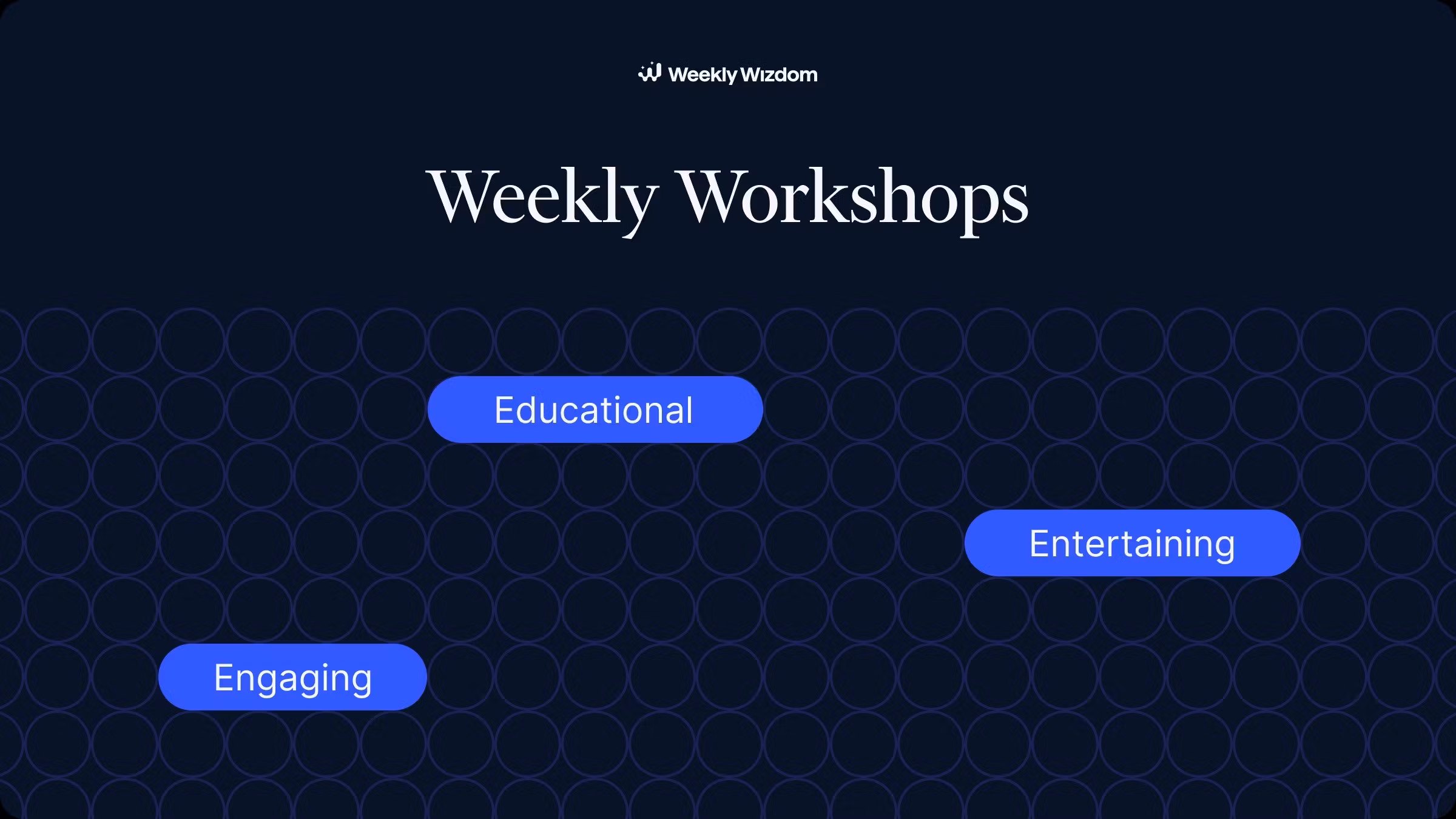 Weekly Wizdom

Weekly Workshops

Educational

Entertaining

Engaging